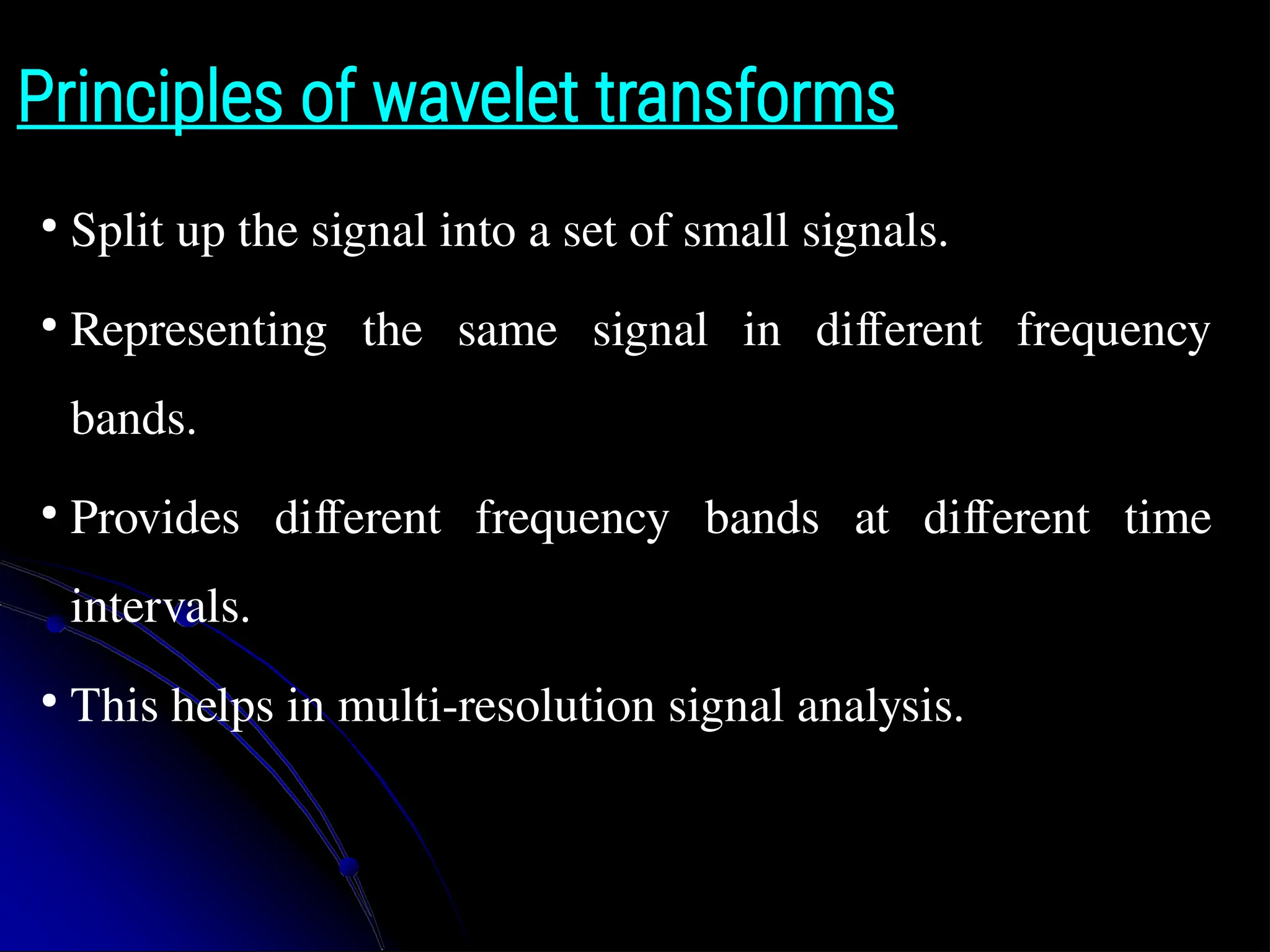 Principles of wavelet transforms

• Split up the signal into a set of small signals.

• Representing the same signal in different frequency bands.

• Provides different frequency bands at different time intervals.

• This helps in multi-resolution signal analysis.